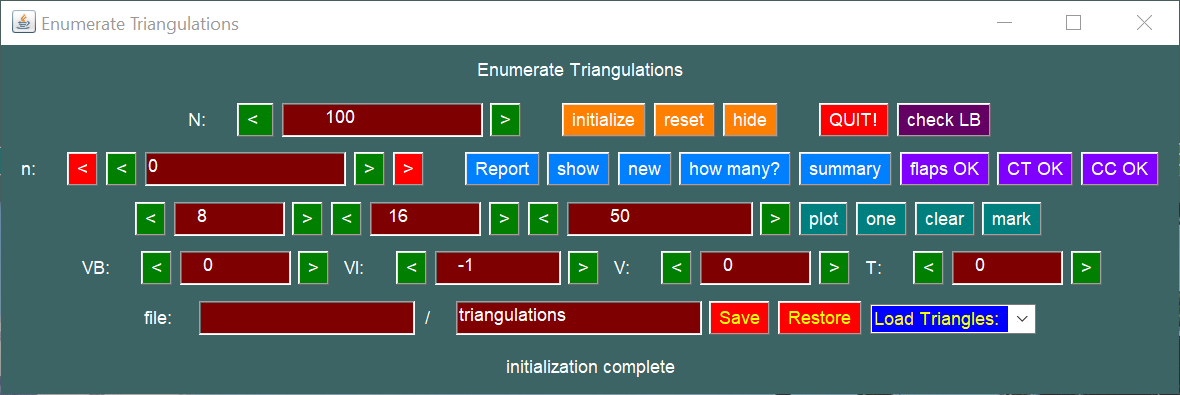 Enumerate Triangulations

Enumerate Triangulations

N: < 100 > initialize reset hide QUIT! check LB

n: < < 0 > > Report show new how many? summary flaps OK CT OK CC OK

< 8 > < 16 > < 50 > plot one clear mark

VB: < 0 > VI: < -1 > V: < 0 > T: < 0 >

file: / triangulations Save Restore Load Triangles:

initialization complete